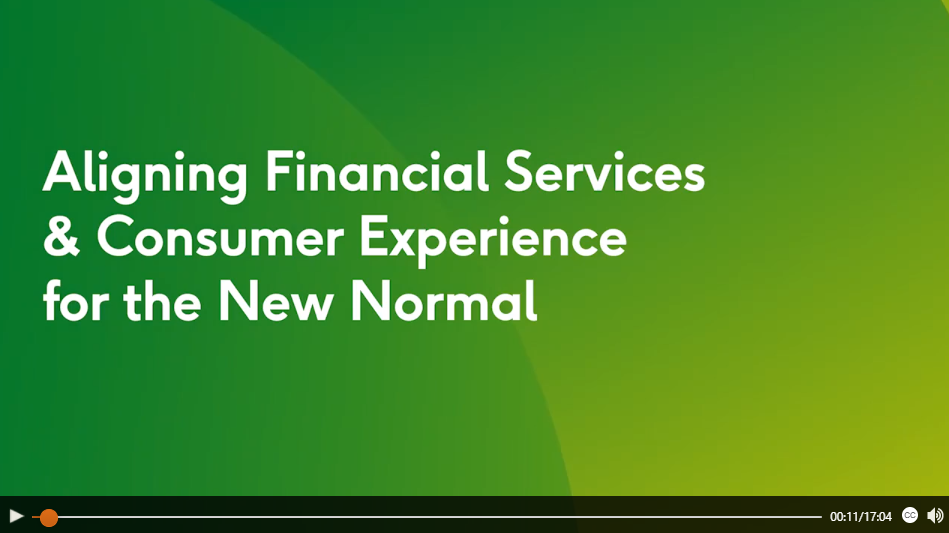 Aligning Financial Services
& Consumer Experience
for the New Normal

00:11/17:04 CC